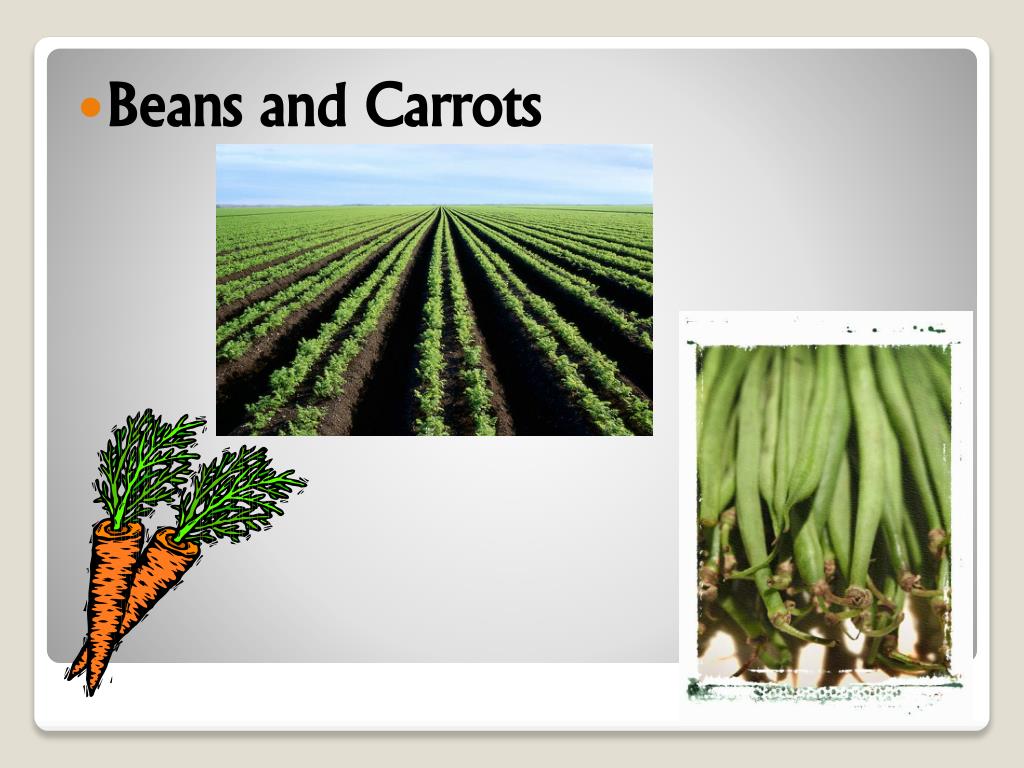 Beans and Carrots